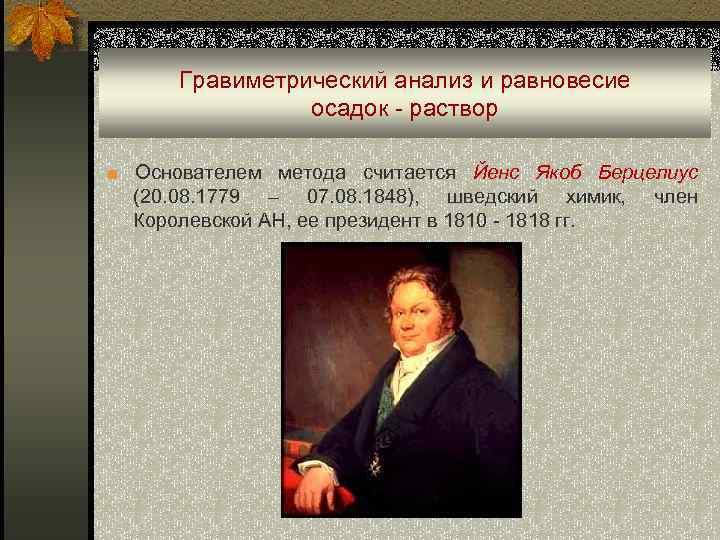 Гравиметрический анализ и равновесие осадок - раствор

Основателем метода считается Йенс Якоб Берцелиус (20.08.1779 – 07.08.1848), шведский химик, член Королевской АН, ее президент в 1810 - 1818 гг.